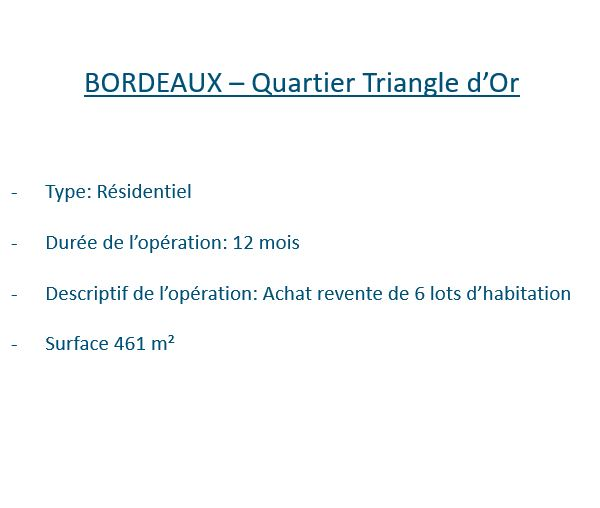 BORDEAUX – Quartier Triangle d’Or

- Type: Résidentiel

- Durée de l’opération: 12 mois

- Descriptif de l’opération: Achat revente de 6 lots d’habitation

- Surface 461 m²